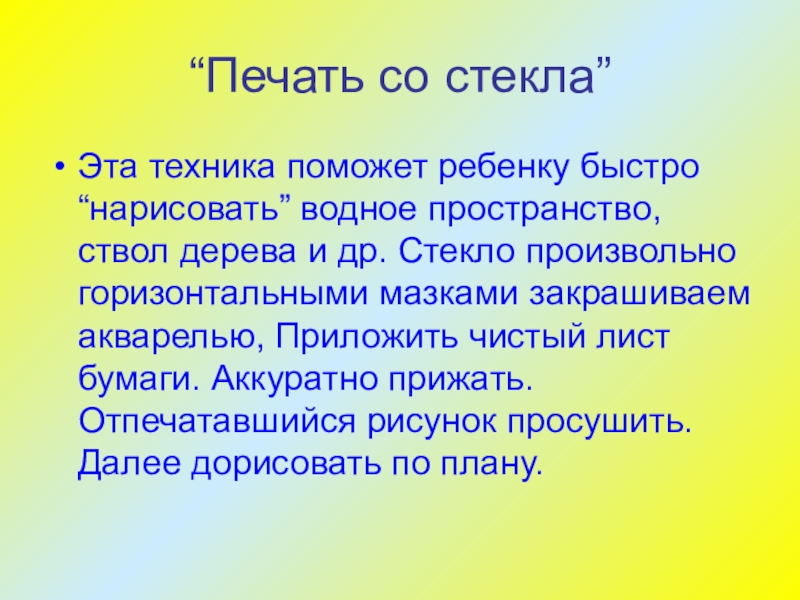 “Печать со стекла”

• Эта техника поможет ребенку быстро “нарисовать” водное пространство, ствол дерева и др. Стекло произвольно горизонтальными мазками закрашиваем акварелью, Приложить чистый лист бумаги. Аккуратно прижать. Отпечатавшийся рисунок просушить. Далее дорисовать по плану.